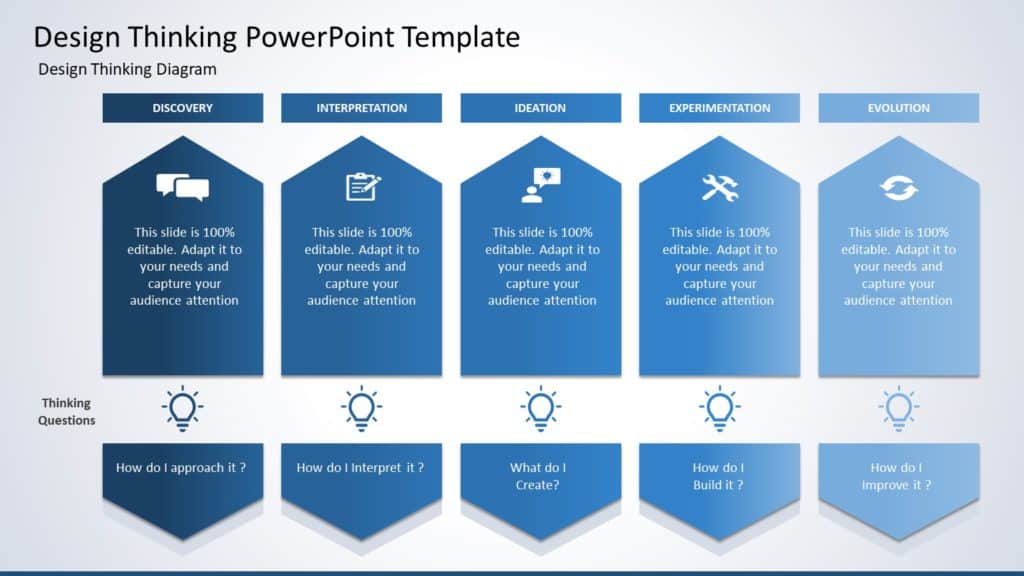 Design Thinking PowerPoint Template
Design Thinking Diagram

DISCOVERY

This slide is 100% editable. Adapt it to your needs and capture your audience attention

How do I approach it ?

INTERPRETATION

This slide is 100% editable. Adapt it to your needs and capture your audience attention

How do I Interpret it ?

IDEATION

This slide is 100% editable. Adapt it to your needs and capture your audience attention

What do I Create?

EXPERIMENTATION

This slide is 100% editable. Adapt it to your needs and capture your audience attention

How do I Build it ?

EVOLUTION

This slide is 100% editable. Adapt it to your needs and capture your audience attention

How do I Improve it ?

Thinking Questions